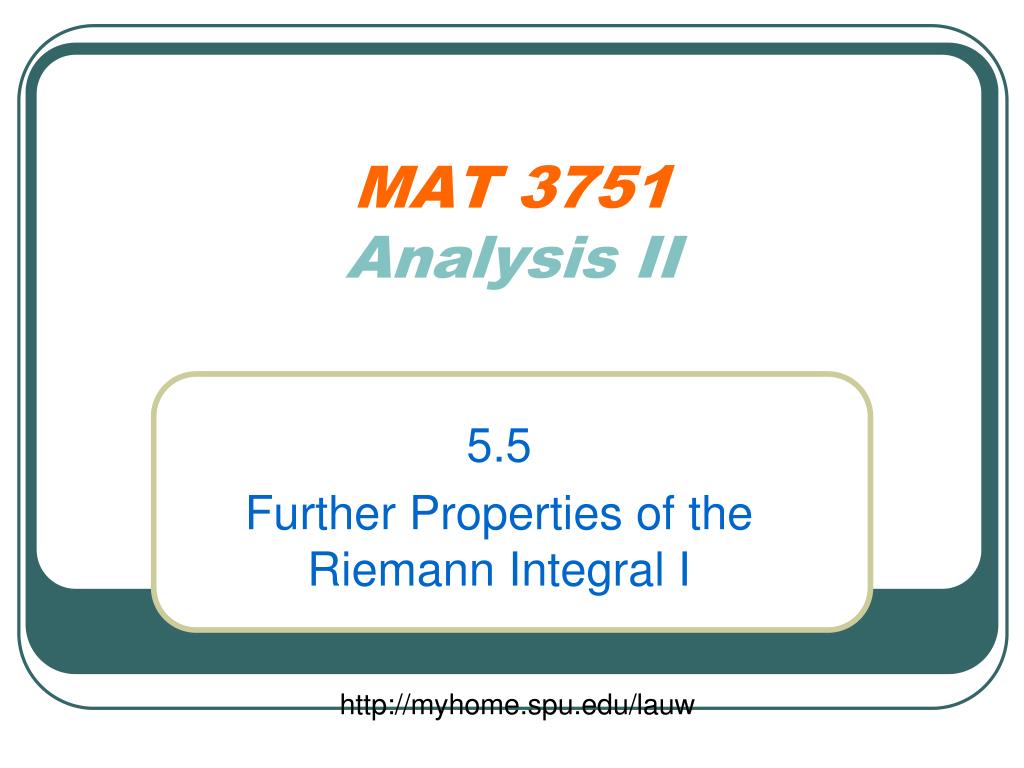 MAT 3751
Analysis II

5.5
Further Properties of the Riemann Integral I

http://myhome.spu.edu/lauw